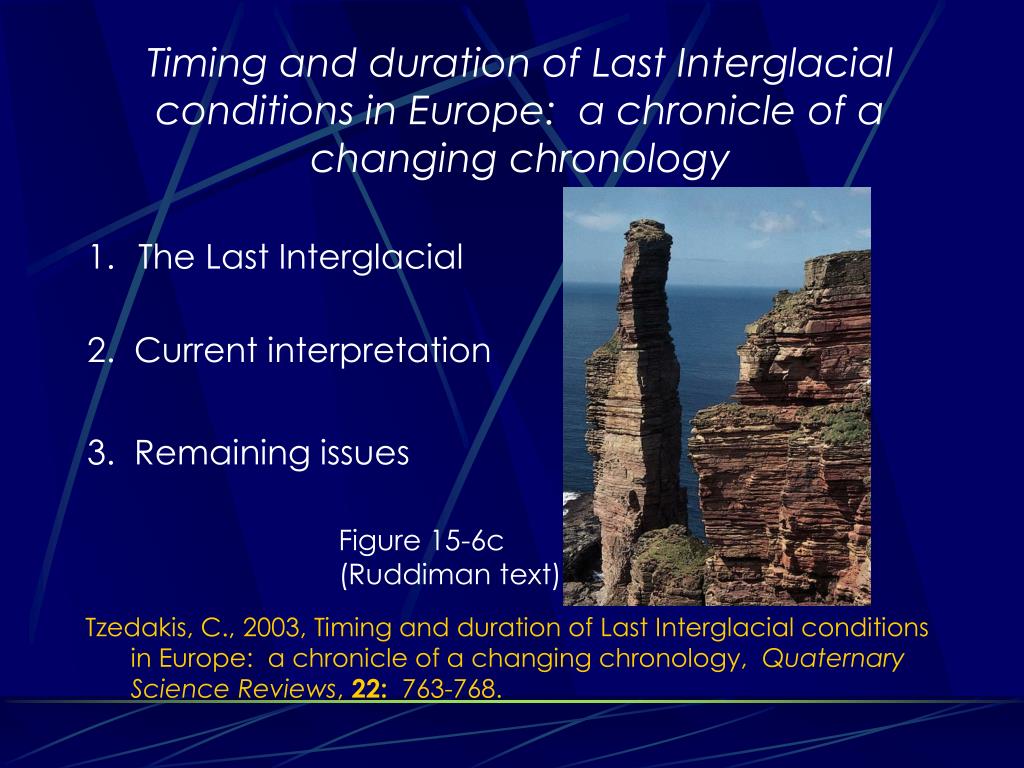 Timing and duration of Last Interglacial conditions in Europe: a chronicle of a changing chronology

1. The Last Interglacial

2. Current interpretation

3. Remaining issues

Figure 15-6c
(Ruddiman text)

Tzedakis, C., 2003, Timing and duration of Last Interglacial conditions in Europe: a chronicle of a changing chronology, Quaternary Science Reviews, 22: 763-768.